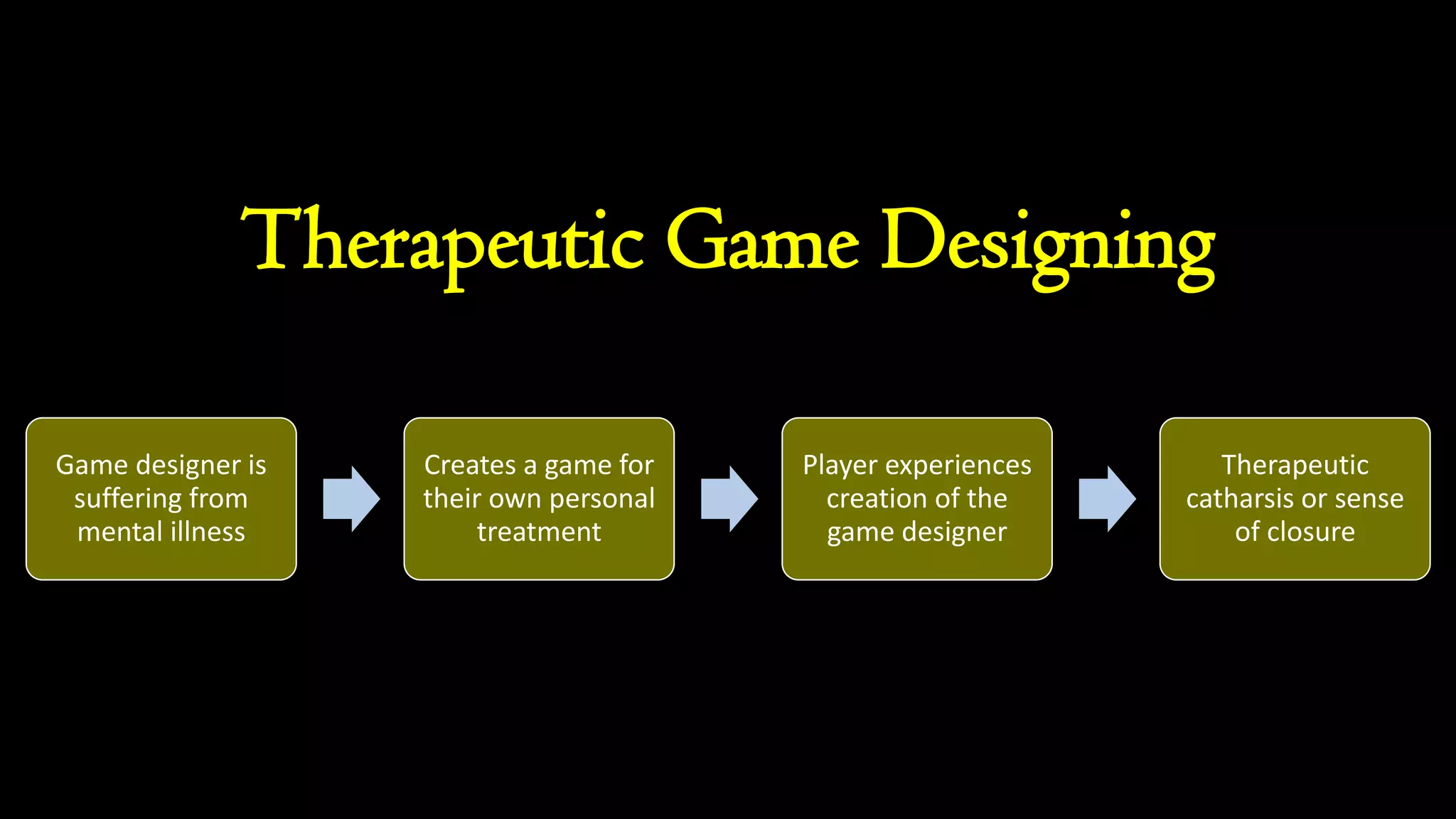 Therapeutic Game Designing

Game designer is suffering from mental illness

Creates a game for their own personal treatment

Player experiences creation of the game designer

Therapeutic catharsis or sense of closure